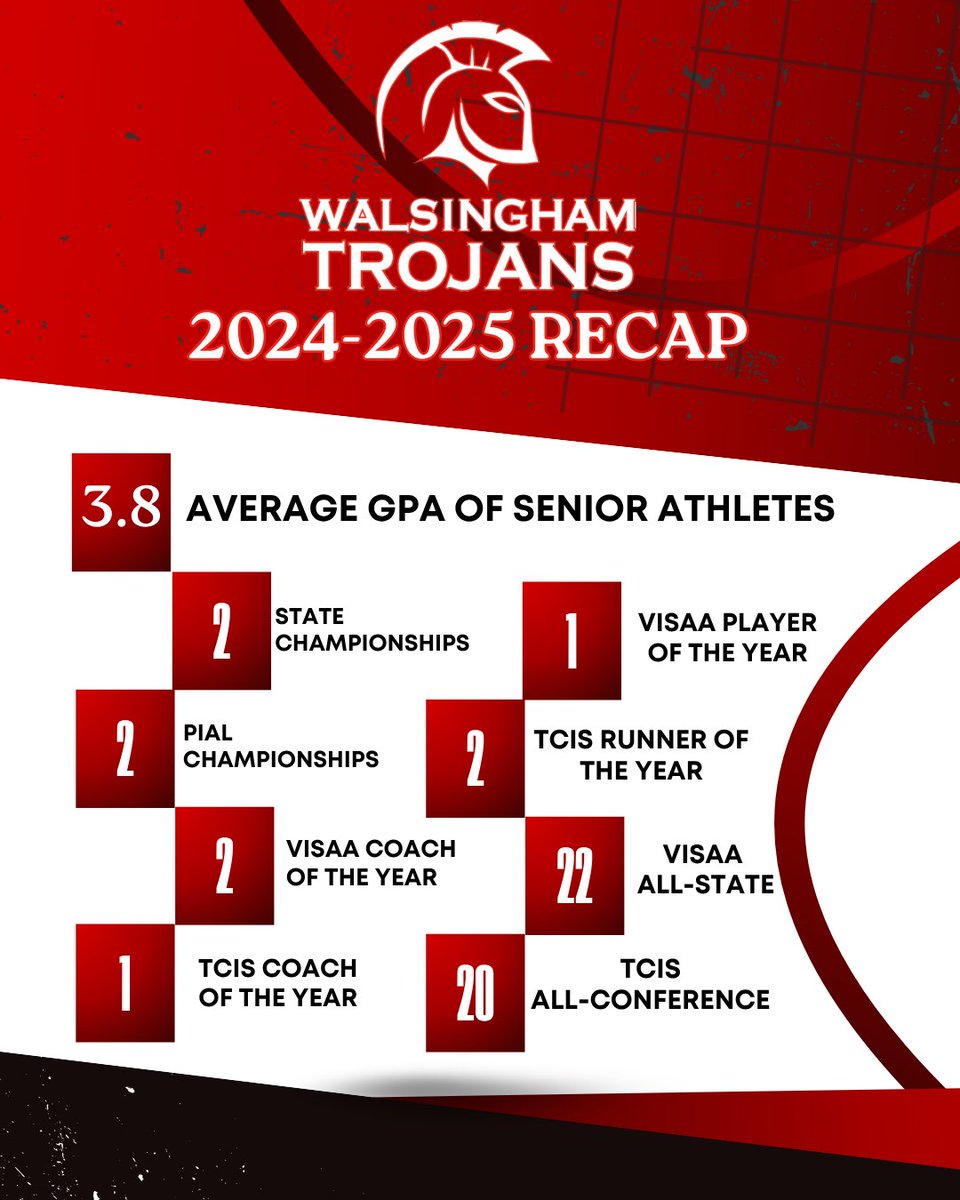 WALSINGHAM TROJANS
2024-2025 RECAP

3.8 AVERAGE GPA OF SENIOR ATHLETES

2 STATE CHAMPIONSHIPS

2 PIAL CHAMPIONSHIPS

2 VISAA COACH OF THE YEAR

1 TCIS COACH OF THE YEAR

1 VISAA PLAYER OF THE YEAR

2 TCIS RUNNER OF THE YEAR

22 VISAA ALL-STATE

20 TCIS ALL-CONFERENCE